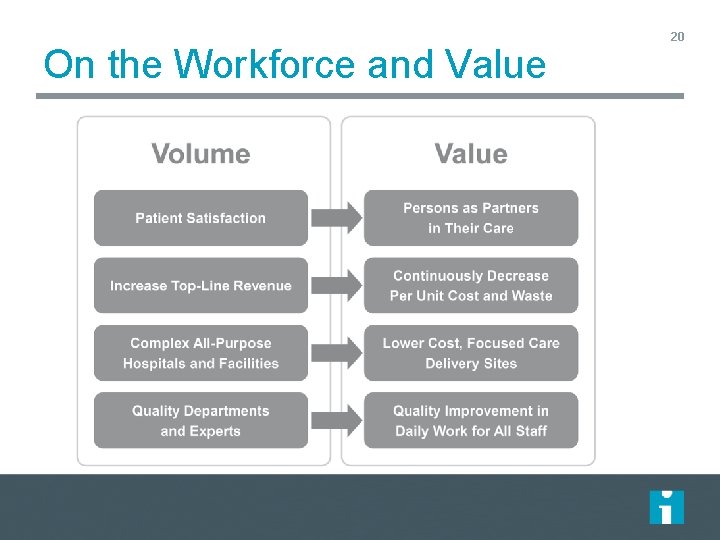 20

On the Workforce and Value

Volume

Patient Satisfaction

Increase Top-Line Revenue

Complex All-Purpose Hospitals and Facilities

Quality Departments and Experts

Value

Persons as Partners in Their Care

Continuously Decrease Per Unit Cost and Waste

Lower Cost, Focused Care Delivery Sites

Quality Improvement in Daily Work for All Staff